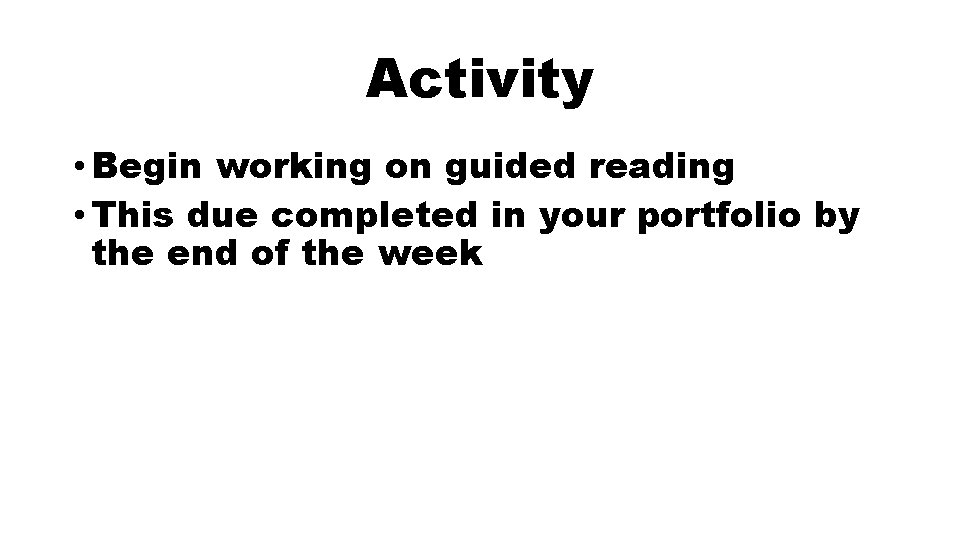 Activity

• Begin working on guided reading
• This due completed in your portfolio by the end of the week